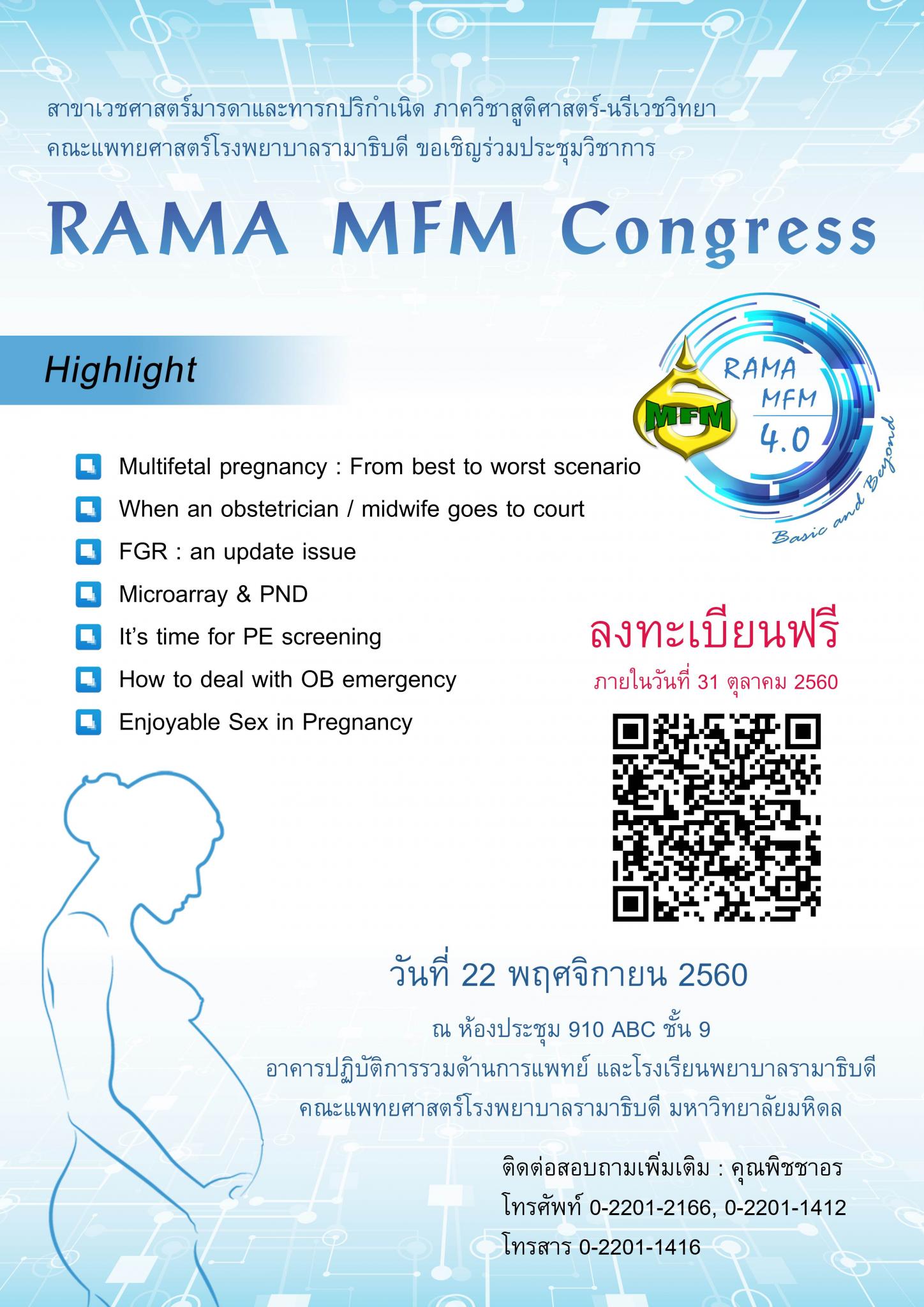 สาขาเวชศาสตร์มารดาและทารกปริกำเนิด ภาควิชาสูติศาสตร์-นรีเวชวิทยา คณะแพทยศาสตร์โรงพยาบาลรามาธิบดี ขอเชิญร่วมประชุมวิชาการ

RAMA MFM Congress

Highlight

MFM

RAMA MFM 4.0

Basic and Beyond

Multifetal pregnancy : From best to worst scenario

When an obstetrician / midwife goes to court

FGR : an update issue

Microarray & PND

It's time for PE screening

How to deal with OB emergency

Enjoyable Sex in Pregnancy

ลงทะเบียนฟรี

ภายในวันที่ 31 ตุลาคม 2560

วันที่ 22 พฤศจิกายน 2560

ณ ห้องประชุม 910 ABC ชั้น 9
อาคารปฏิบัติการรวมด้านการแพทย์ และโรงเรียนพยาบาลรามาธิบดี
คณะแพทยศาสตร์โรงพยาบาลรามาธิบดี มหาวิทยาลัยมหิดล

ติดต่อสอบถามเพิ่มเติม : คุณพิชชาอร
โทรศัพท์ 0-2201-2166, 0-2201-1412
โทรสาร 0-2201-1416